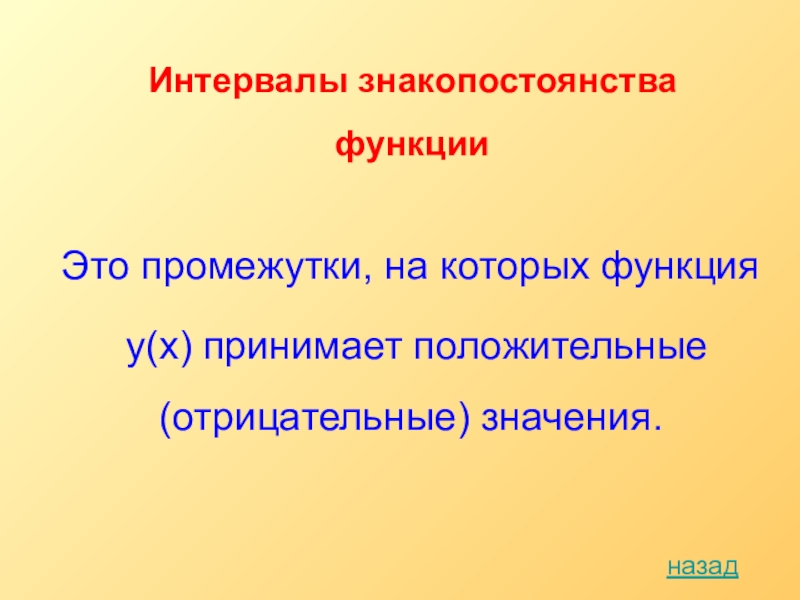 Интервалы знакопостоянства функции

Это промежутки, на которых функция у(х) принимает положительные (отрицательные) значения.

назад